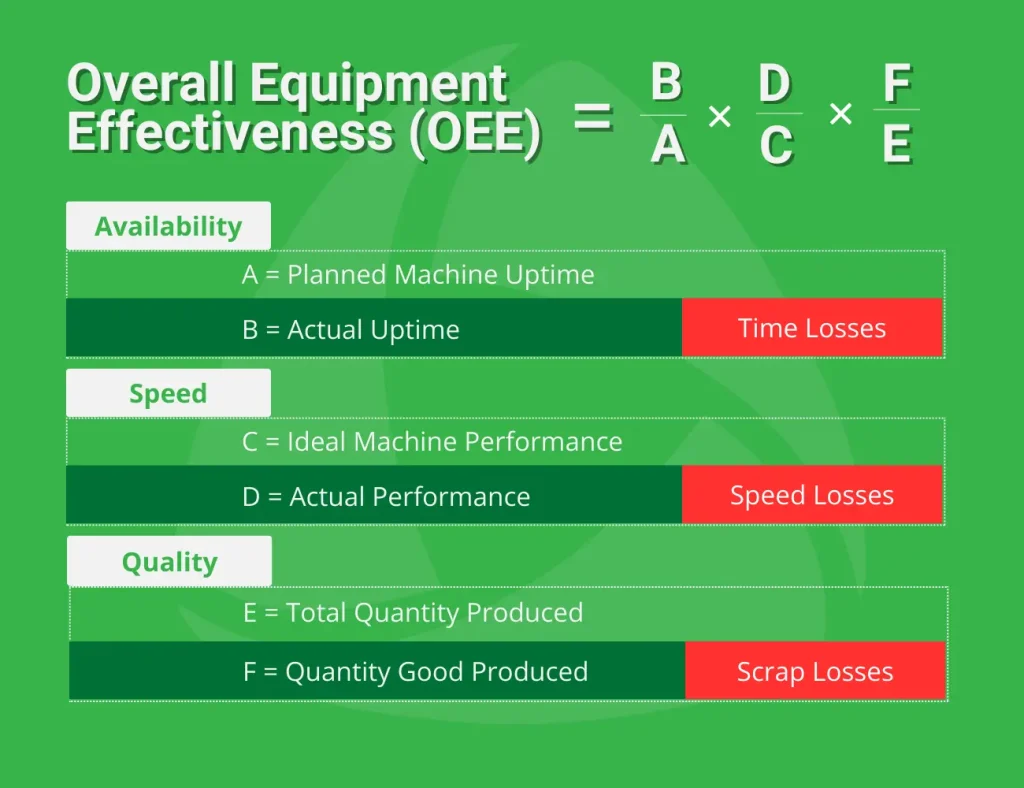 Overall Equipment Effectiveness (OEE) $= \frac{B}{A} \times \frac{D}{C} \times \frac{F}{E}$

Availability

A = Planned Machine Uptime

B = Actual Uptime

Time Losses

Speed

C = Ideal Machine Performance

D = Actual Performance

Speed Losses

Quality

E = Total Quantity Produced

F = Quantity Good Produced

Scrap Losses